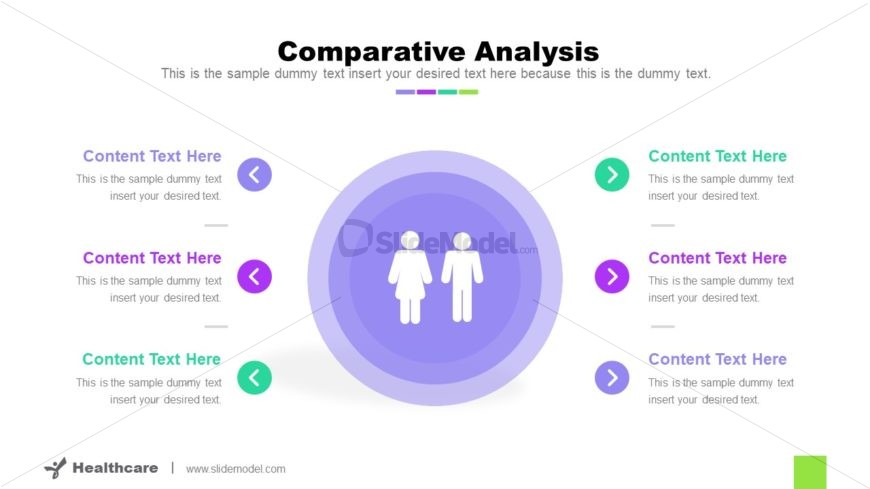 Comparative Analysis

This is the sample dummy text insert your desired text here because this is the dummy text.

Content Text Here

This is the sample dummy text insert your desired text.

Content Text Here

This is the sample dummy text insert your desired text.

Content Text Here

This is the sample dummy text insert your desired text.

SlideModel.com

Content Text Here

This is the sample dummy text insert your desired text.

Content Text Here

This is the sample dummy text insert your desired text.

Content Text Here

This is the sample dummy text insert your desired text.

Healthcare | www.slidemodel.com